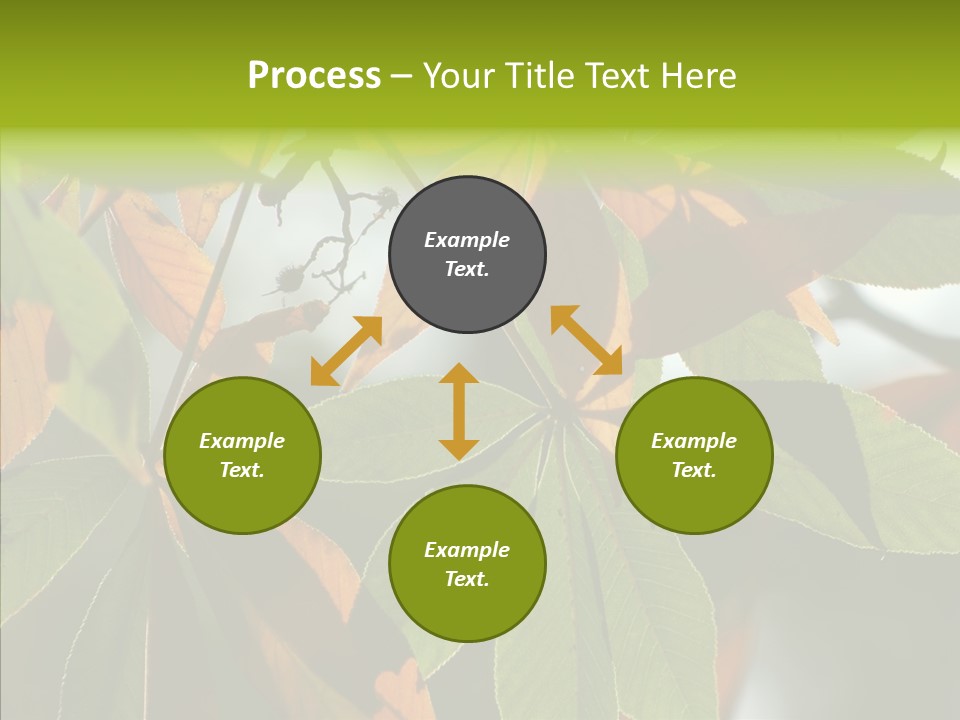 Process – Your Title Text Here

Example Text.

Example Text.

Example Text.

Example Text.